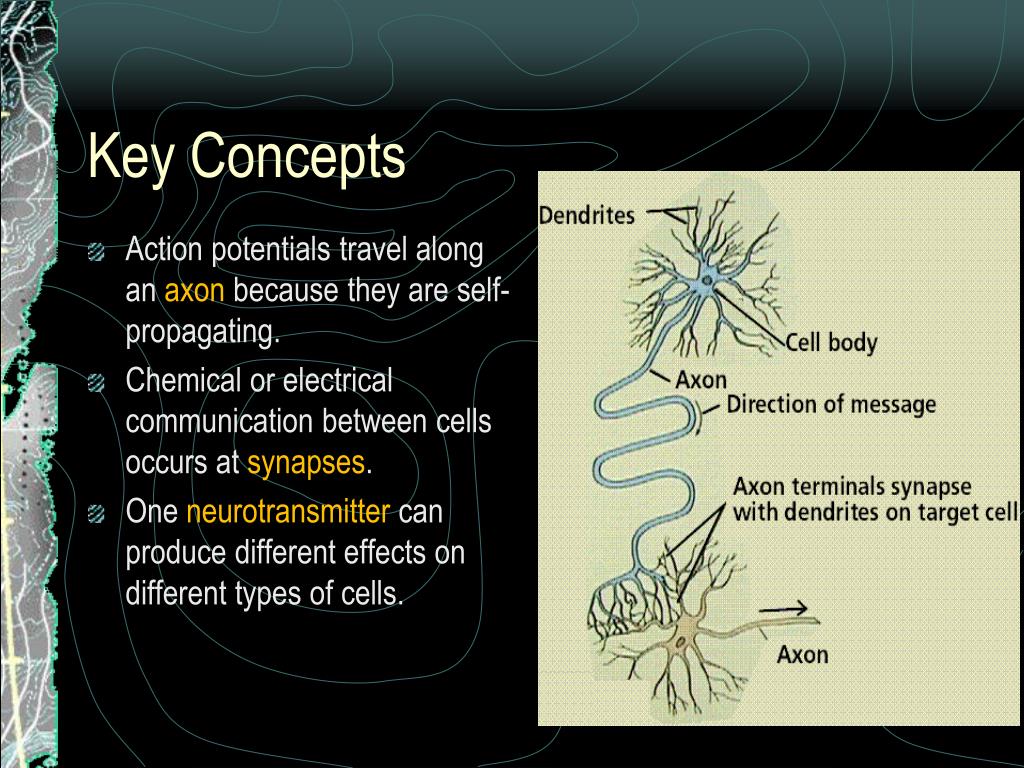 Key Concepts

Action potentials travel along an axon because they are self-propagating.

Chemical or electrical communication between cells occurs at synapses.

One neurotransmitter can produce different effects on different types of cells.

Dendrites

Cell body

Axon

Direction of message

Axon terminals synapse with dendrites on target cell

Axon